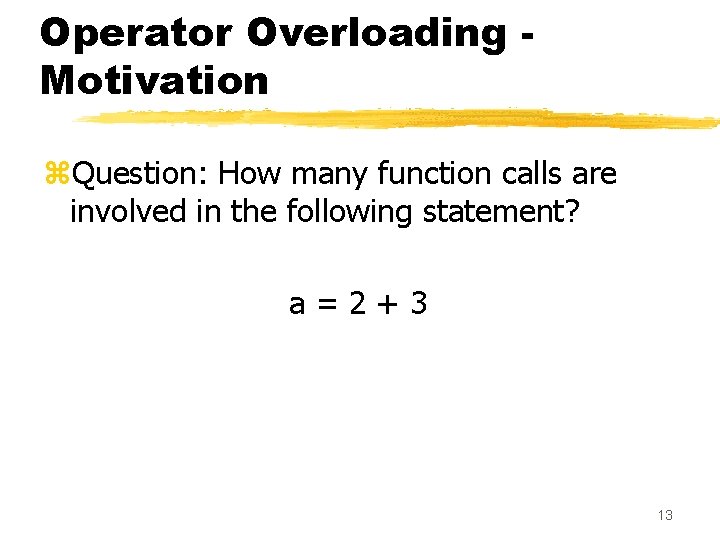 Operator Overloading - Motivation

Question: How many function calls are involved in the following statement?

a = 2 + 3

13